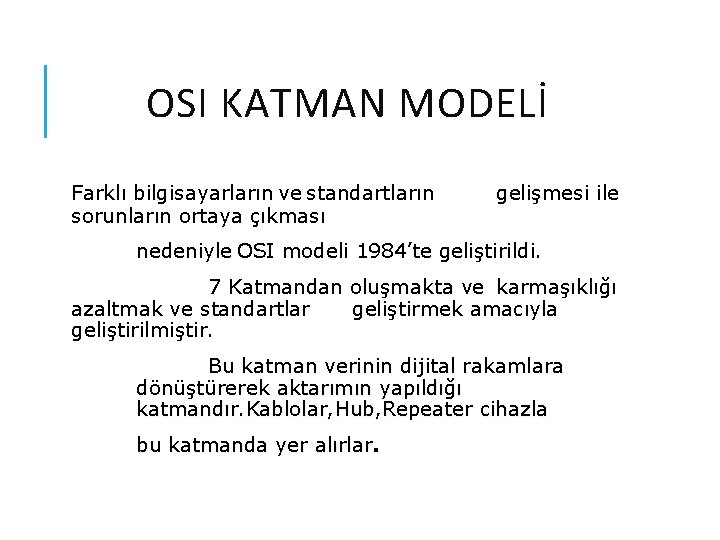 OSI KATMAN MODELİ

Farklı bilgisayarların ve standartların gelişmesi ile sorunların ortaya çıkması

nedeniyle OSI modeli 1984'te geliştirildi.

7 Katmandan oluşmakta ve karmaşıklığı azaltmak ve standartlar geliştirmek amacıyla geliştirilmiştir.

Bu katman verinin dijital rakamlara dönüştürerek aktarımın yapıldığı katmandır.Kablolar,Hub,Repeater cihazla

bu katmanda yer alırlar.